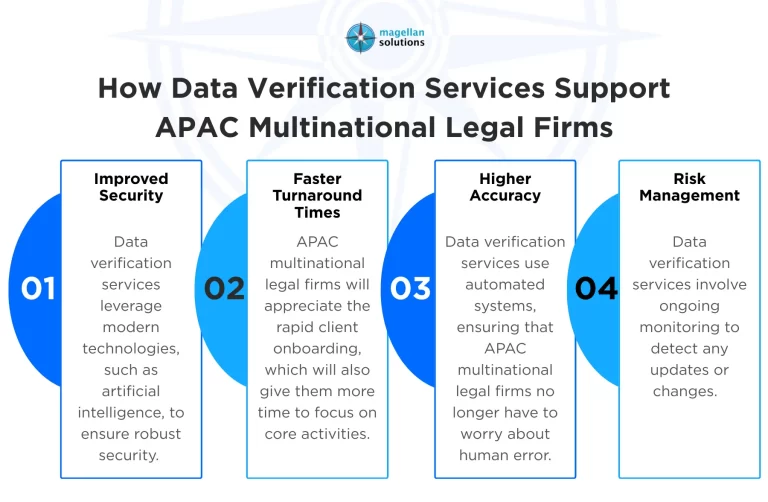 magellan solutions

How Data Verification Services Support APAC Multinational Legal Firms

01

Improved Security

Data verification services leverage modern technologies, such as artificial intelligence, to ensure robust security.

02

Faster Turnaround Times

APAC multinational legal firms will appreciate the rapid client onboarding, which will also give them more time to focus on core activities.

03

Higher Accuracy

Data verification services use automated systems, ensuring that APAC multinational legal firms no longer have to worry about human error.

04

Risk Management

Data verification services involve ongoing monitoring to detect any updates or changes.